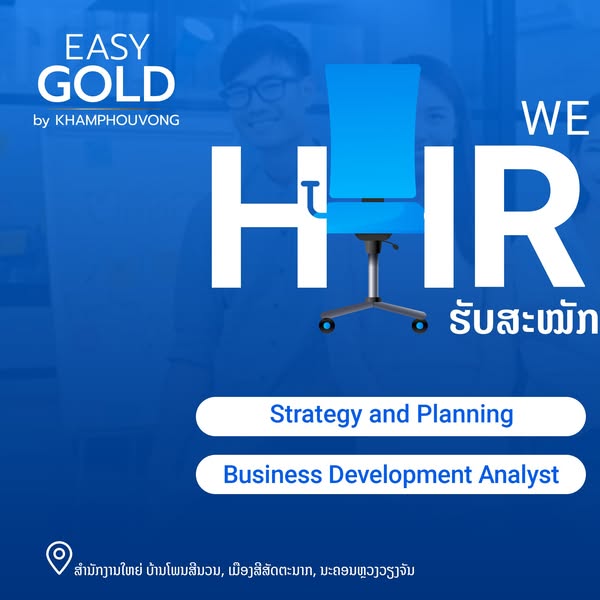 EASY
GOLD
by KHAMPHOUVONG

WE
HIR
ຮັບສະໝັກ

Strategy and Planning

Business Development Analyst

ສຳນັກງານໃຫຍ່ ບ້ານໂພນສີນວນ, ເມືອງສີສັດຕະນາກ, ນະຄອນຫຼວງວຽງຈັນ